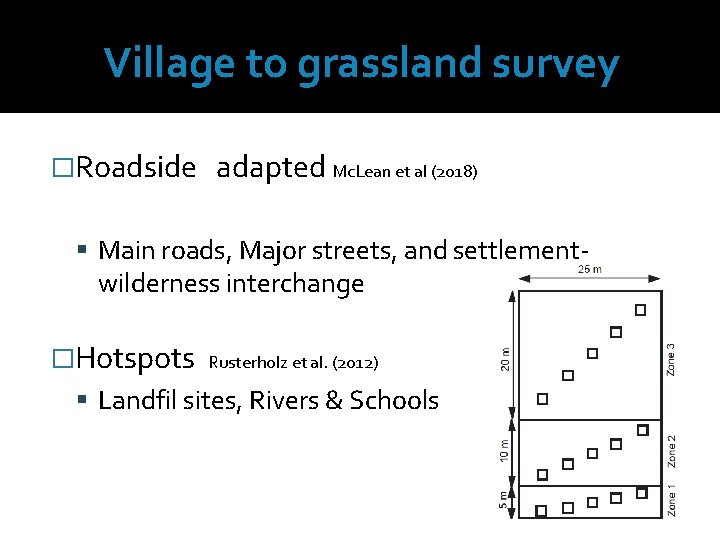 Village to grassland survey

□Roadside adapted McLean et al (2018)

▪ Main roads, Major streets, and settlement-wilderness interchange

□Hotspots Rusterholz et al. (2012)

▪ Landfil sites, Rivers & Schools

25 m
20 m
10 m
5 m
Zone 3
Zone 2
Zone 1